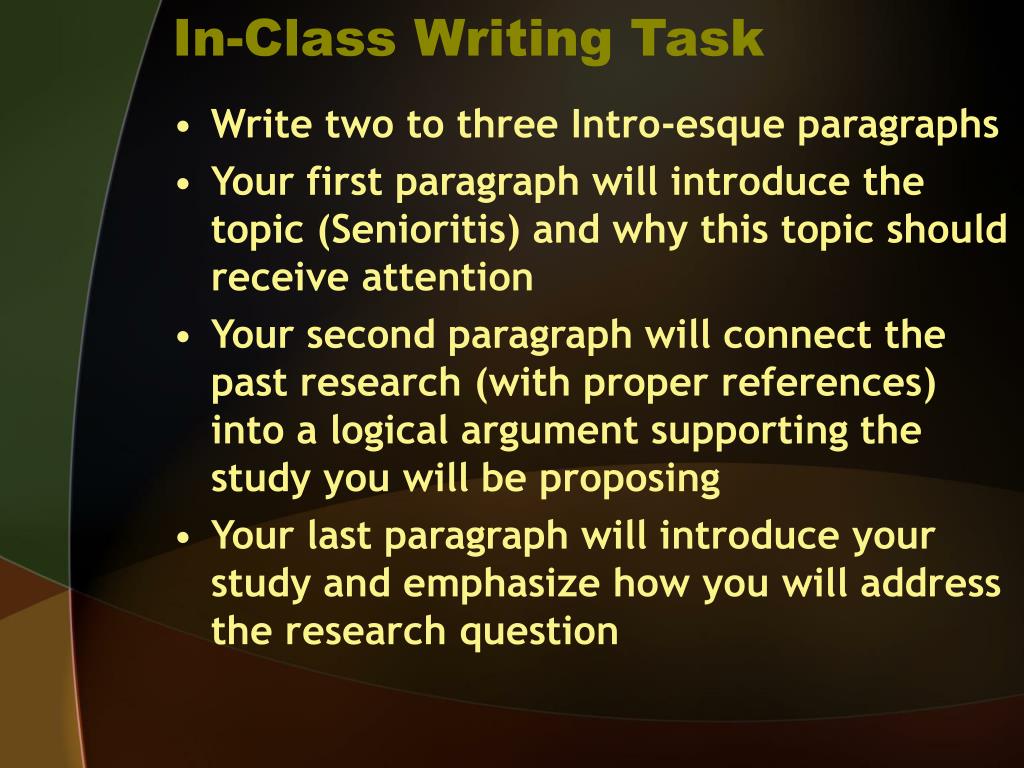 In-Class Writing Task

• Write two to three Intro-esque paragraphs
• Your first paragraph will introduce the topic (Senioritis) and why this topic should receive attention
• Your second paragraph will connect the past research (with proper references) into a logical argument supporting the study you will be proposing
• Your last paragraph will introduce your study and emphasize how you will address the research question